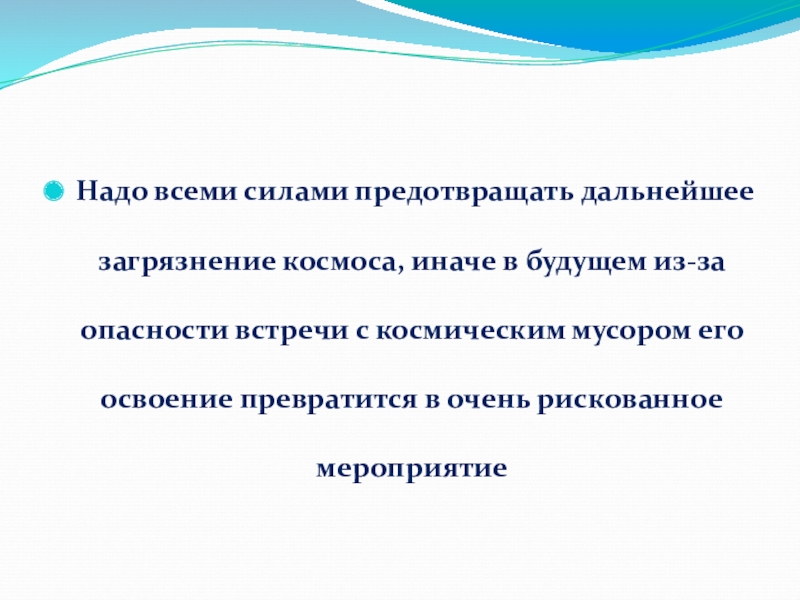 Надо всеми силами предотвращать дальнейшее загрязнение космоса, иначе в будущем из-за опасности встречи с космическим мусором его освоение превратится в очень рискованное мероприятие